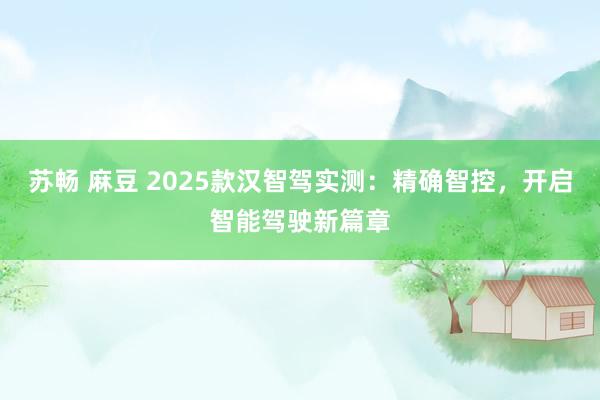 苏畅 麻豆 2025款汉智驾实测：精确智控，开启智能驾驶新篇章